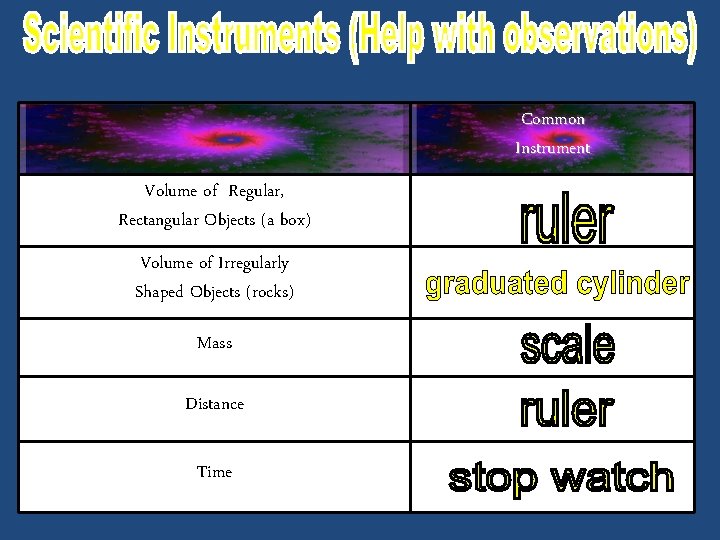 Scientific Instruments (Help with observations)

| | Common Instrument |
|---|---|
| Volume of Regular, Rectangular Objects (a box) | ruler |
| Volume of Irregularly Shaped Objects (rocks) | graduated cylinder |
| Mass | scale |
| Distance | ruler |
| Time | stop watch |